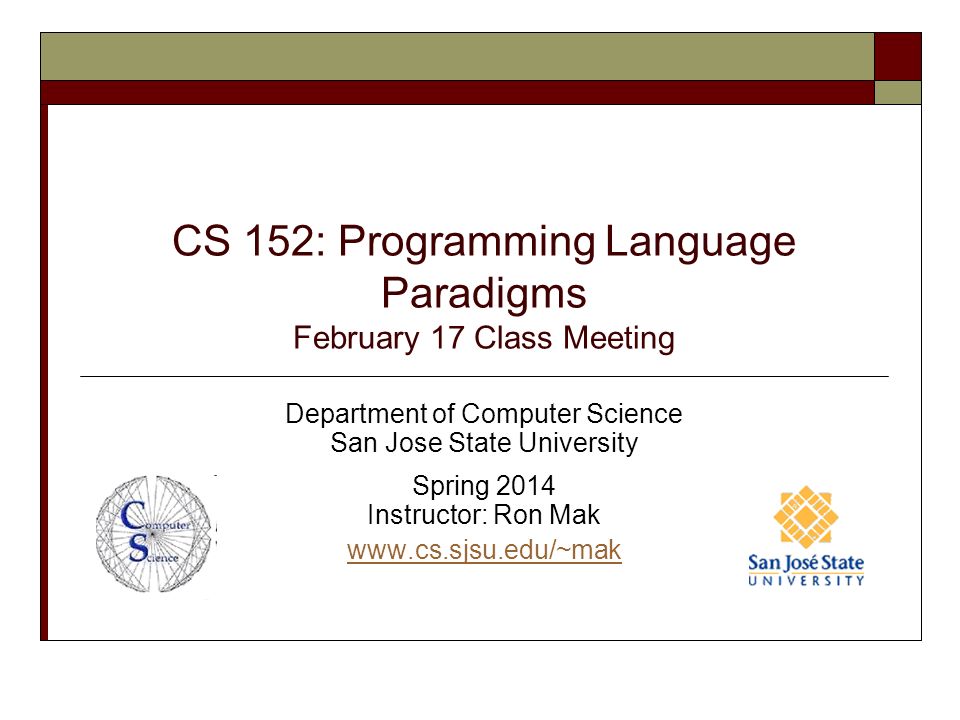 CS 152: Programming Language Paradigms
February 17 Class Meeting

Department of Computer Science
San Jose State University

Spring 2014
Instructor: Ron Mak
www.cs.sjsu.edu/~mak

Computer Science

San José State
UNIVERSITY